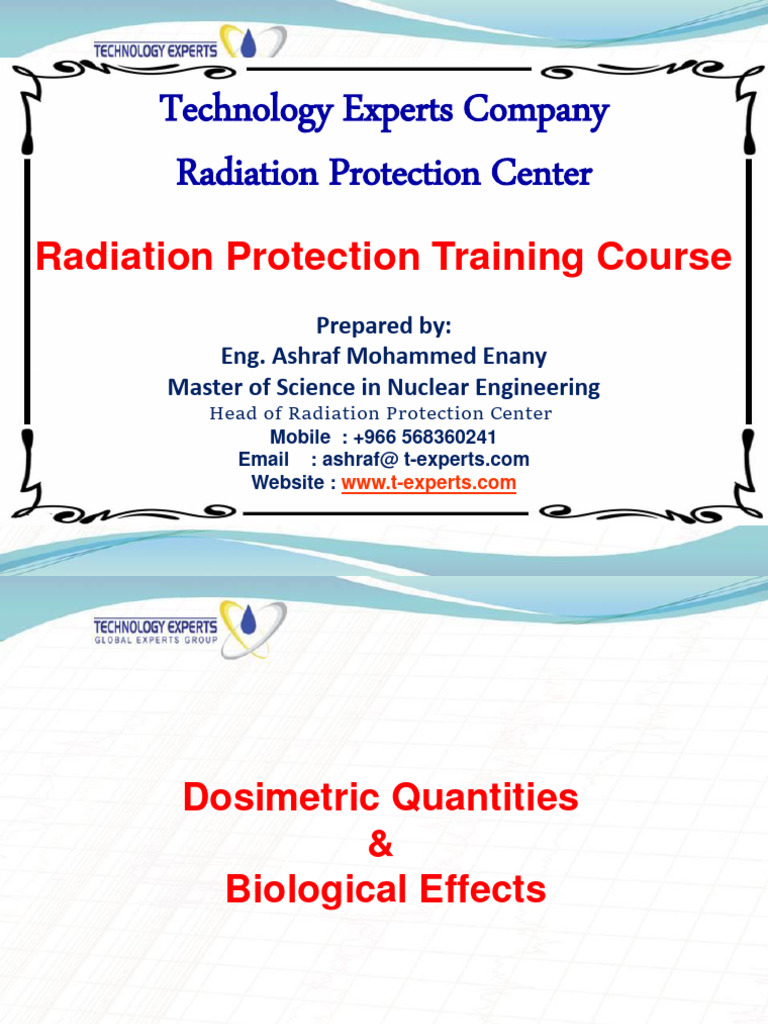 TECHNOLOGY EXPERTS

Technology Experts Company

Radiation Protection Center

Radiation Protection Training Course

Prepared by:
Eng. Ashraf Mohammed Enany
Master of Science in Nuclear Engineering
Head of Radiation Protection Center
Mobile : +966 568360241
Email : ashraf@ t-experts.com
Website : www.t-experts.com

TECHNOLOGY EXPERTS
GLOBAL EXPERTS GROUP

Dosimetric Quantities
&
Biological Effects